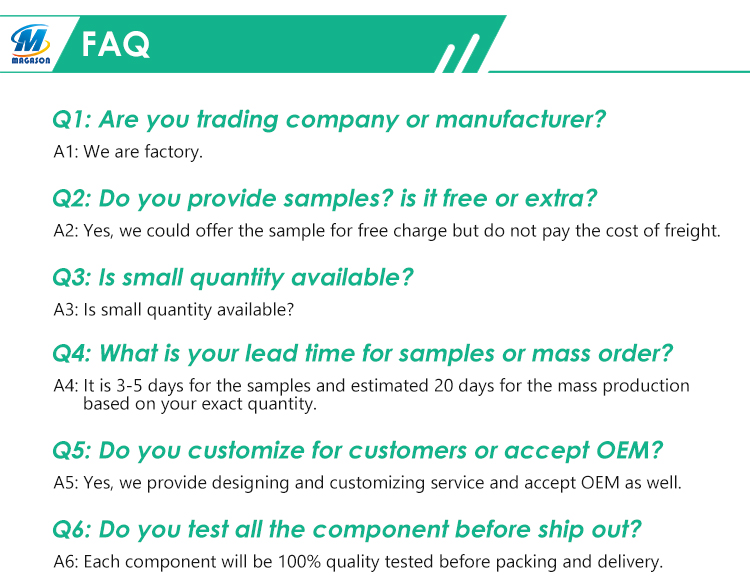 M
MAGASON
FAQ

Q1: Are you trading company or manufacturer?
A1: We are factory.

Q2: Do you provide samples? is it free or extra?
A2: Yes, we could offer the sample for free charge but do not pay the cost of freight.

Q3: Is small quantity available?
A3: Is small quantity available?

Q4: What is your lead time for samples or mass order?
A4: It is 3-5 days for the samples and estimated 20 days for the mass production based on your exact quantity.

Q5: Do you customize for customers or accept OEM?
A5: Yes, we provide designing and customizing service and accept OEM as well.

Q6: Do you test all the component before ship out?
A6: Each component will be 100% quality tested before packing and delivery.